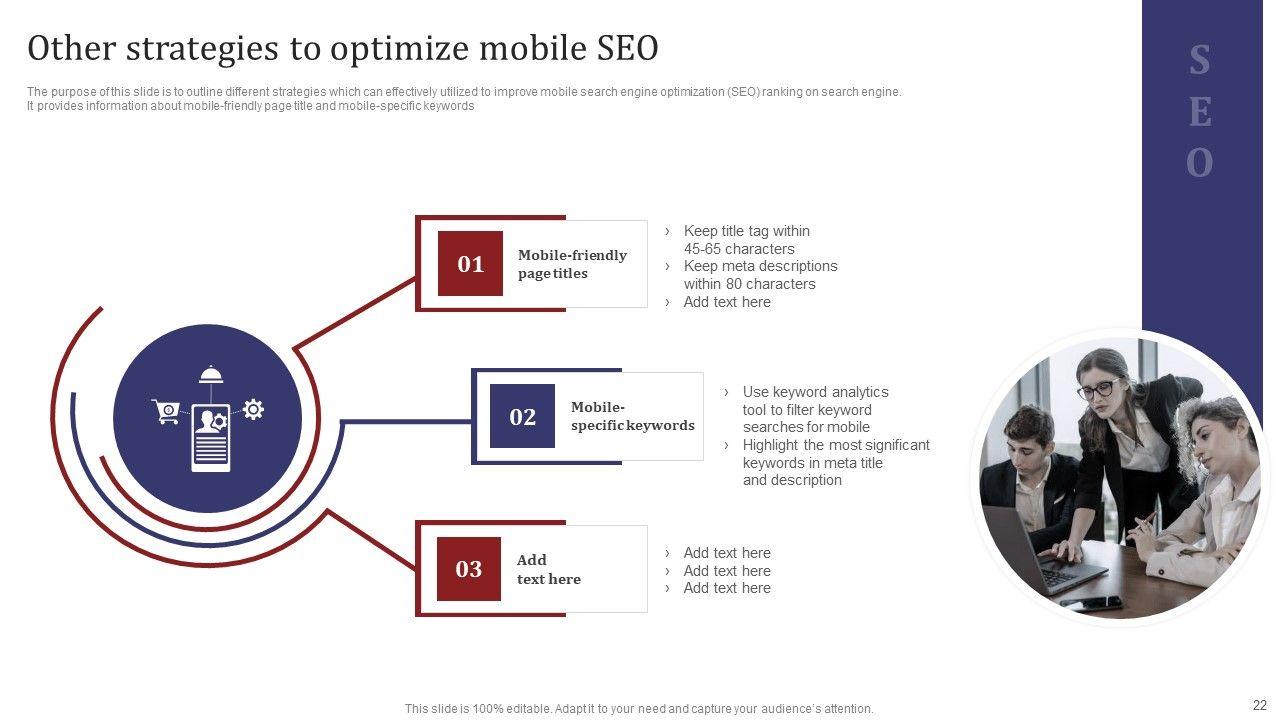 Other strategies to optimize mobile SEO

The purpose of this slide is to outline different strategies which can effectively utilized to improve mobile search engine optimization (SEO) ranking on search engine. It provides information about mobile-friendly page title and mobile-specific keywords

S E O

01 Mobile-friendly page titles

› Keep title tag within 45-65 characters
› Keep meta descriptions within 80 characters
› Add text here

02 Mobile-specific keywords

› Use keyword analytics tool to filter keyword searches for mobile
› Highlight the most significant keywords in meta title and description

03 Add text here

› Add text here
› Add text here
› Add text here

This slide is 100% editable. Adapt it to your need and capture your audience's attention.

22